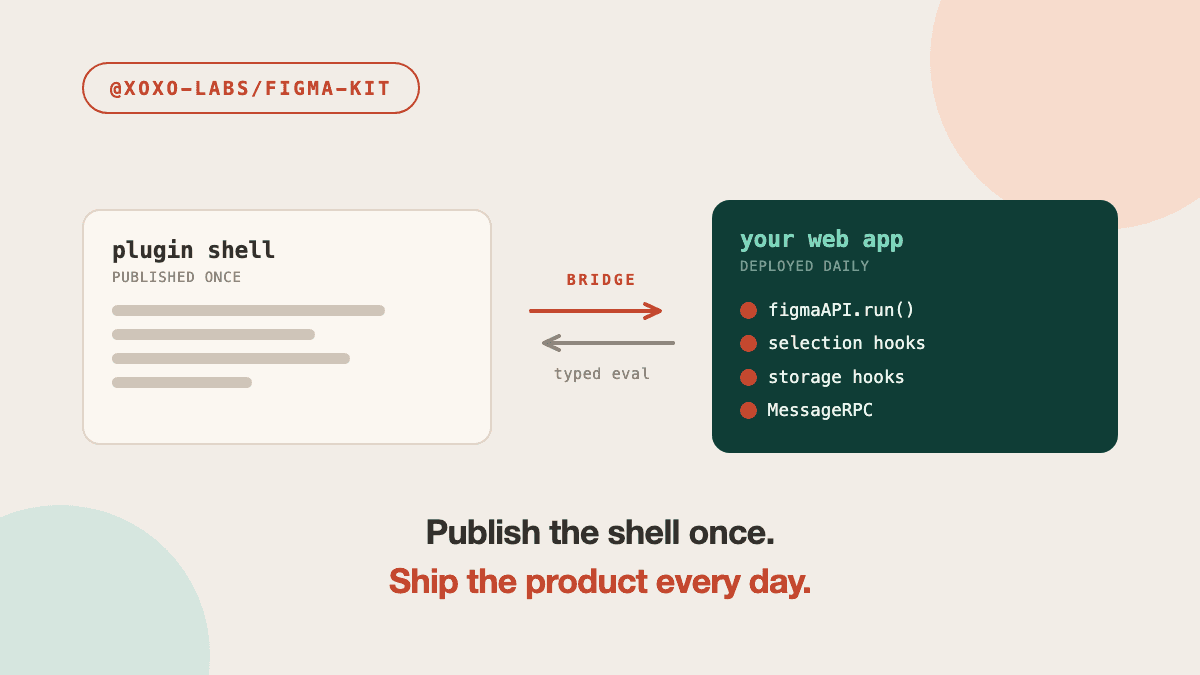 @XOXO-LABS/FIGMA-KIT

plugin shell
PUBLISHED ONCE

BRIDGE

typed eval

your web app
DEPLOYED DAILY

figmaAPI.run()
selection hooks
storage hooks
MessageRPC

Publish the shell once.
Ship the product every day.